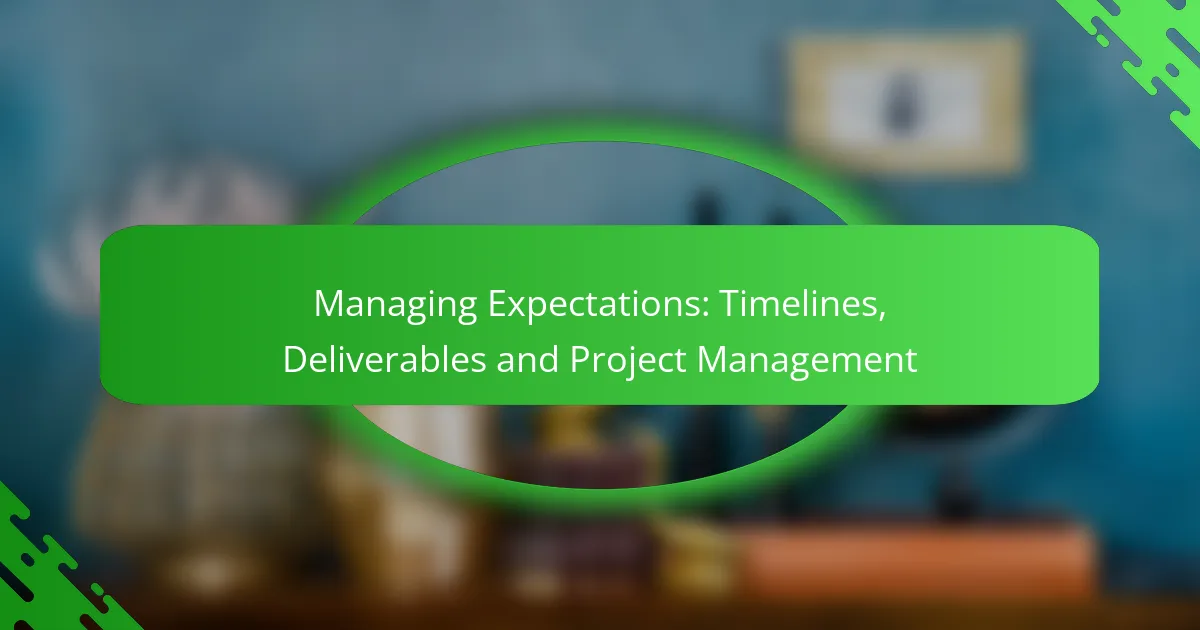 Managing Expectations: Timelines, Deliverables and Project Management